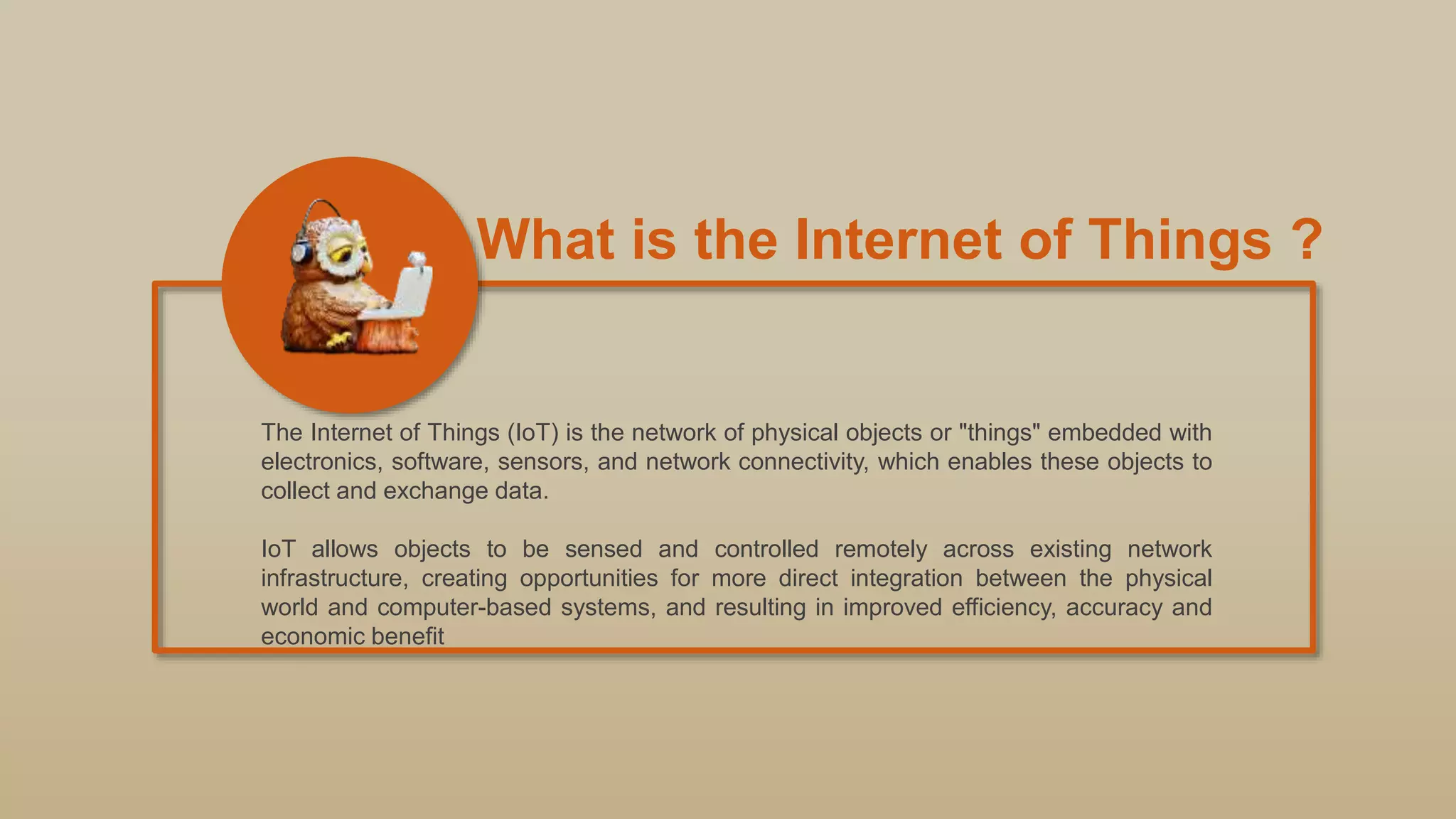 What is the Internet of Things ?

The Internet of Things (IoT) is the network of physical objects or "things" embedded with electronics, software, sensors, and network connectivity, which enables these objects to collect and exchange data.

IoT allows objects to be sensed and controlled remotely across existing network infrastructure, creating opportunities for more direct integration between the physical world and computer-based systems, and resulting in improved efficiency, accuracy and economic benefit